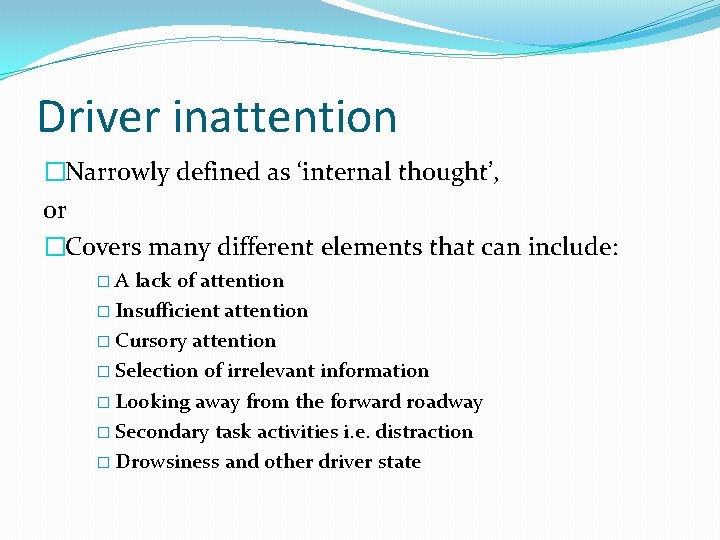 Driver inattention

□Narrowly defined as ‘internal thought’,
or

□Covers many different elements that can include:

□ A lack of attention
□ Insufficient attention
□ Cursory attention
□ Selection of irrelevant information
□ Looking away from the forward roadway
□ Secondary task activities i.e. distraction
□ Drowsiness and other driver state